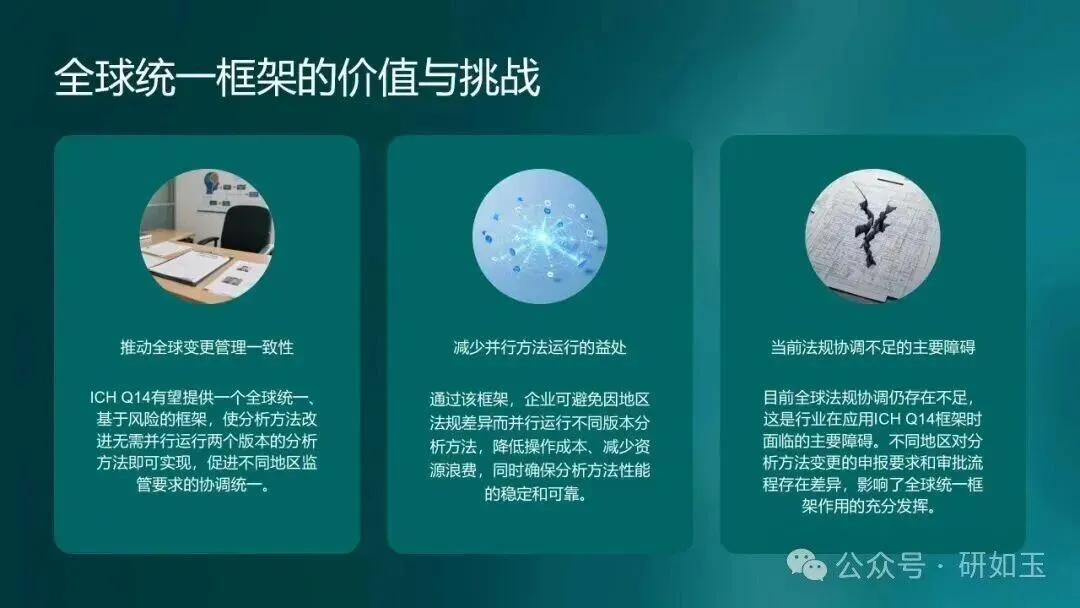 全球统一框架的价值与挑战

推动全球变更管理一致性

ICH Q14有望提供一个全球统一、基于风险的框架，使分析方法改进无需并行运行两个版本的分析方法即可实现，促进不同地区监管要求的协调统一。

减少并行方法运行的益处

通过该框架，企业可避免因地区法规差异而并行运行不同版本分析方法，降低操作成本、减少资源浪费，同时确保分析方法性能的稳定和可靠。

当前法规协调不足的主要障碍

目前全球法规协调仍存在不足，这是行业在应用ICH Q14框架时面临的主要障碍。不同地区对分析方法变更的申报要求和审批流程存在差异，影响了全球统一框架作用的充分发挥。

公众号 · 研如玉